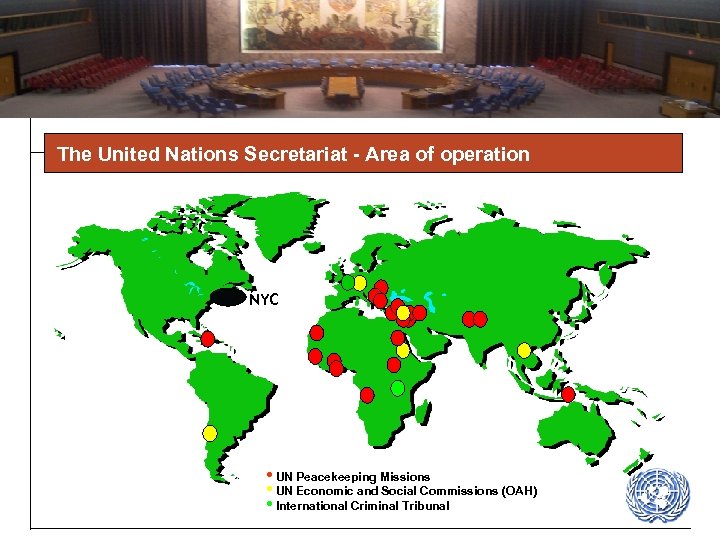 The United Nations Secretariat - Area of operation

NYC

UN Peacekeeping Missions
UN Economic and Social Commissions (OAH)
International Criminal Tribunal